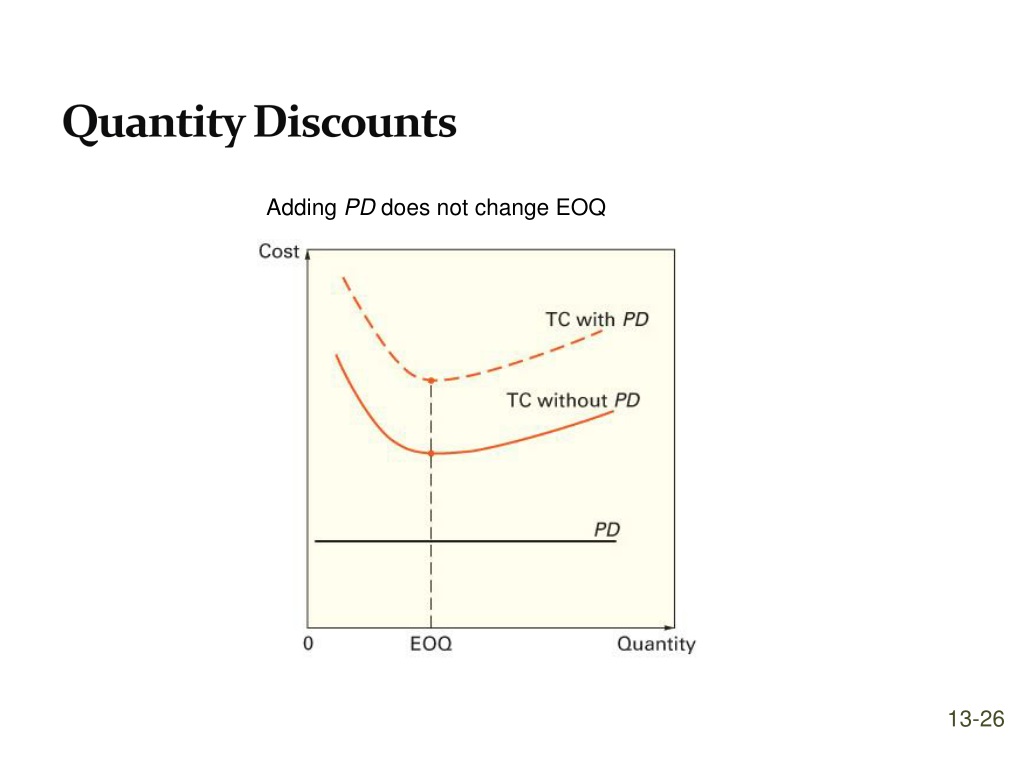 Quantity Discounts

Adding PD does not change EOQ

Cost

TC with PD

TC without PD

PD

0

EOQ

Quantity

13-26